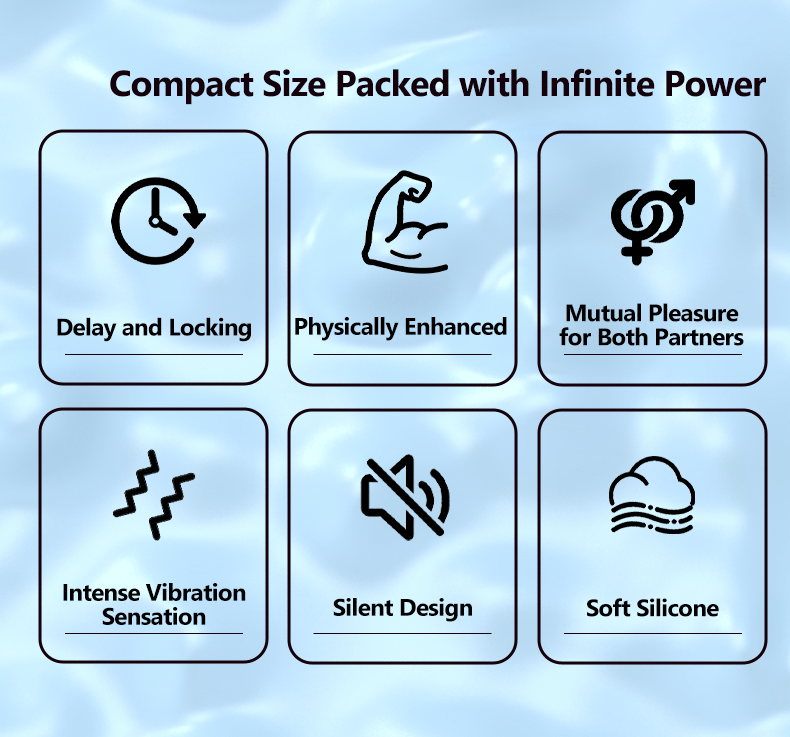 Compact Size Packed with Infinite Power

Delay and Locking

Physically Enhanced

Mutual Pleasure for Both Partners

Intense Vibration Sensation

Silent Design

Soft Silicone